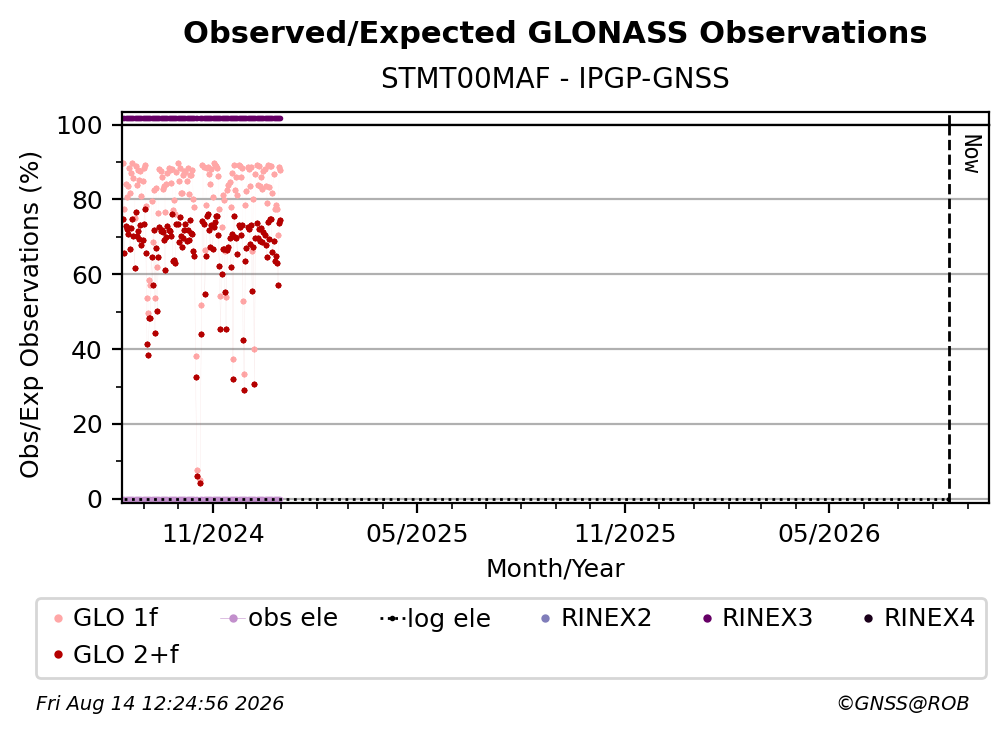 Observed/Expected GLONASS Observations
STMT00MAF - IPGP-GNSS

Obs/Exp Observations (%)

100
80
60
40
20
0

Now

11/2024
05/2025
11/2025
05/2026

Month/Year

GLO 1f
obs ele
log ele
RINEX2
RINEX3
RINEX4
GLO 2+f

Fri Aug 14 12:24:56 2026
©GNSS@ROB